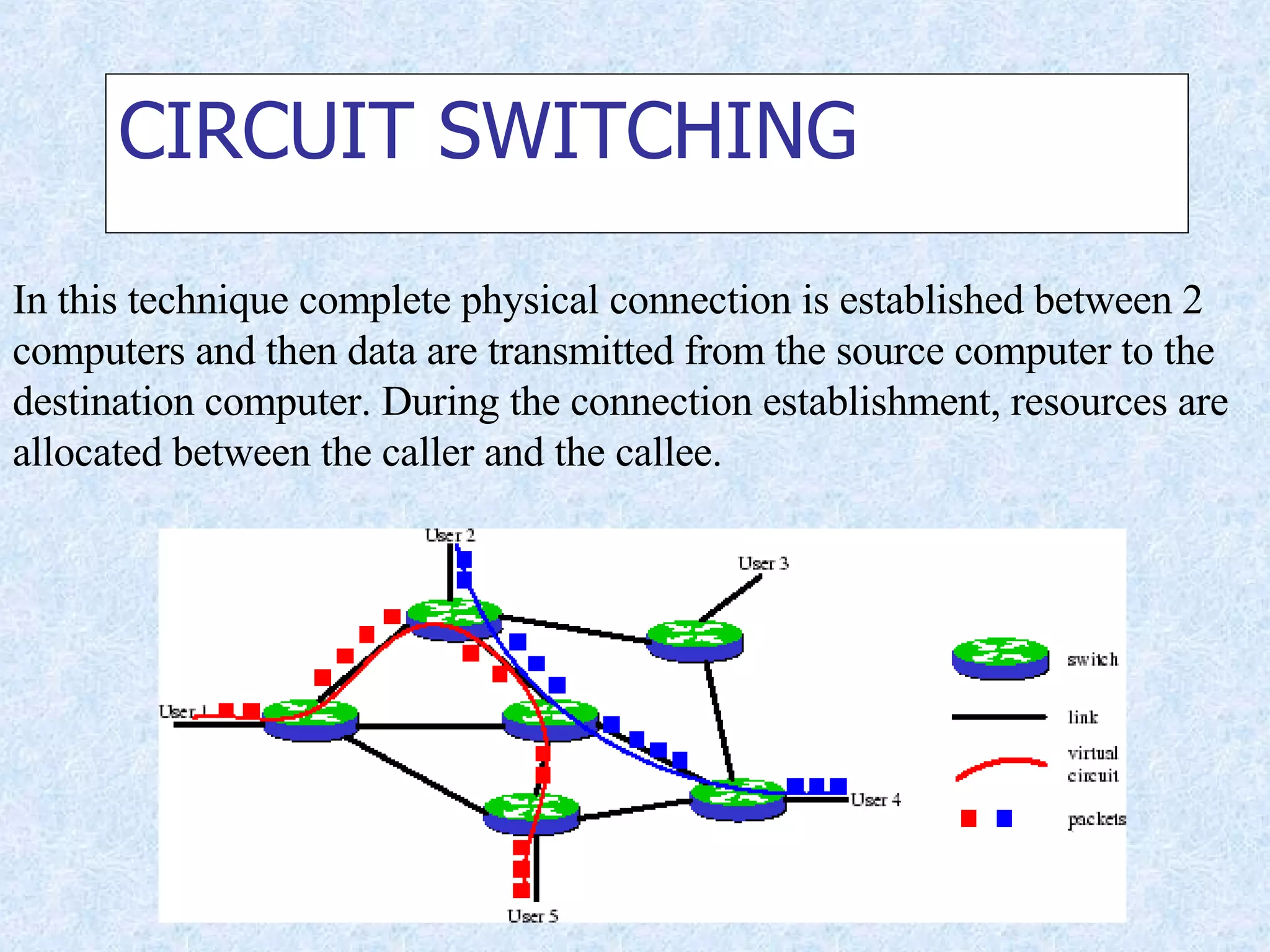 CIRCUIT SWITCHING

In this technique complete physical connection is established between 2 computers and then data are transmitted from the source computer to the destination computer. During the connection establishment, resources are allocated between the caller and the callee.

User 2
User 3
User 1
User 4
User 5
switch
link
virtual circuit
packets